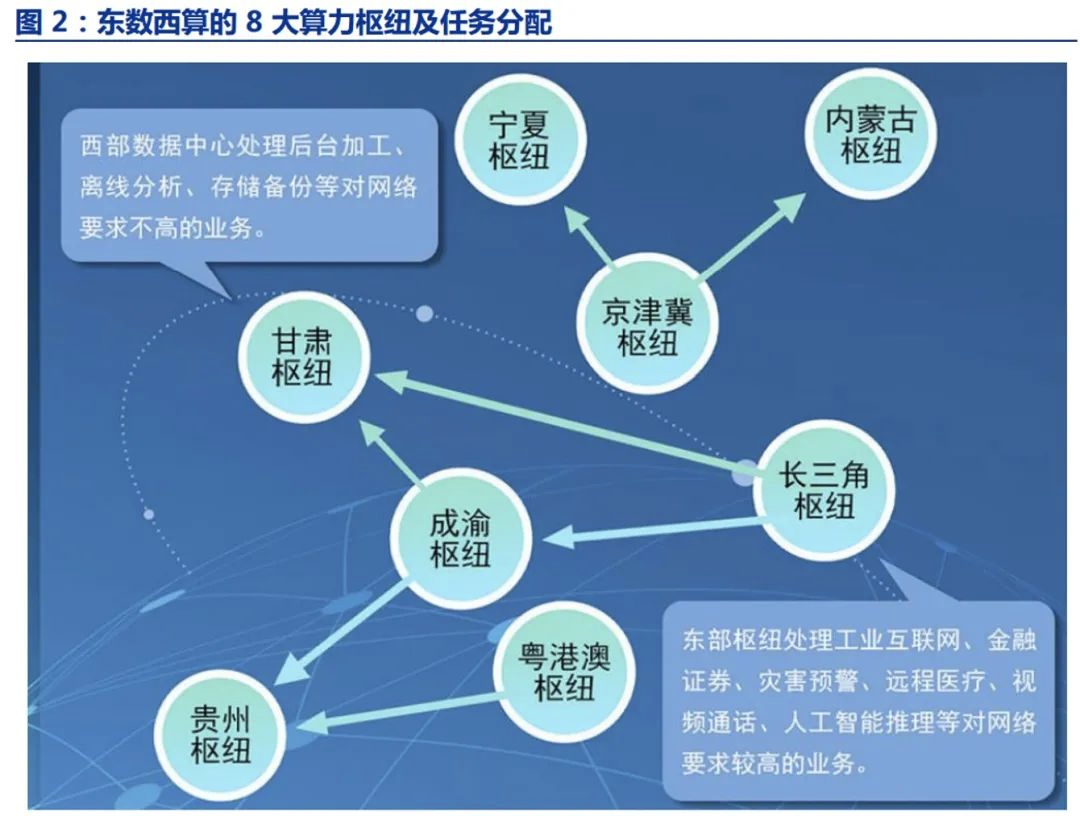 图 2：东数西算的 8 大算力枢纽及任务分配

西部数据中心处理后台加工、离线分析、存储备份等对网络要求不高的业务。

宁夏枢纽

内蒙古枢纽

京津冀枢纽

甘肃枢纽

长三角枢纽

成渝枢纽

粤港澳枢纽

贵州枢纽

东部枢纽处理工业互联网、金融证券、灾害预警、远程医疗、视频通话、人工智能推理等对网络要求较高的业务。